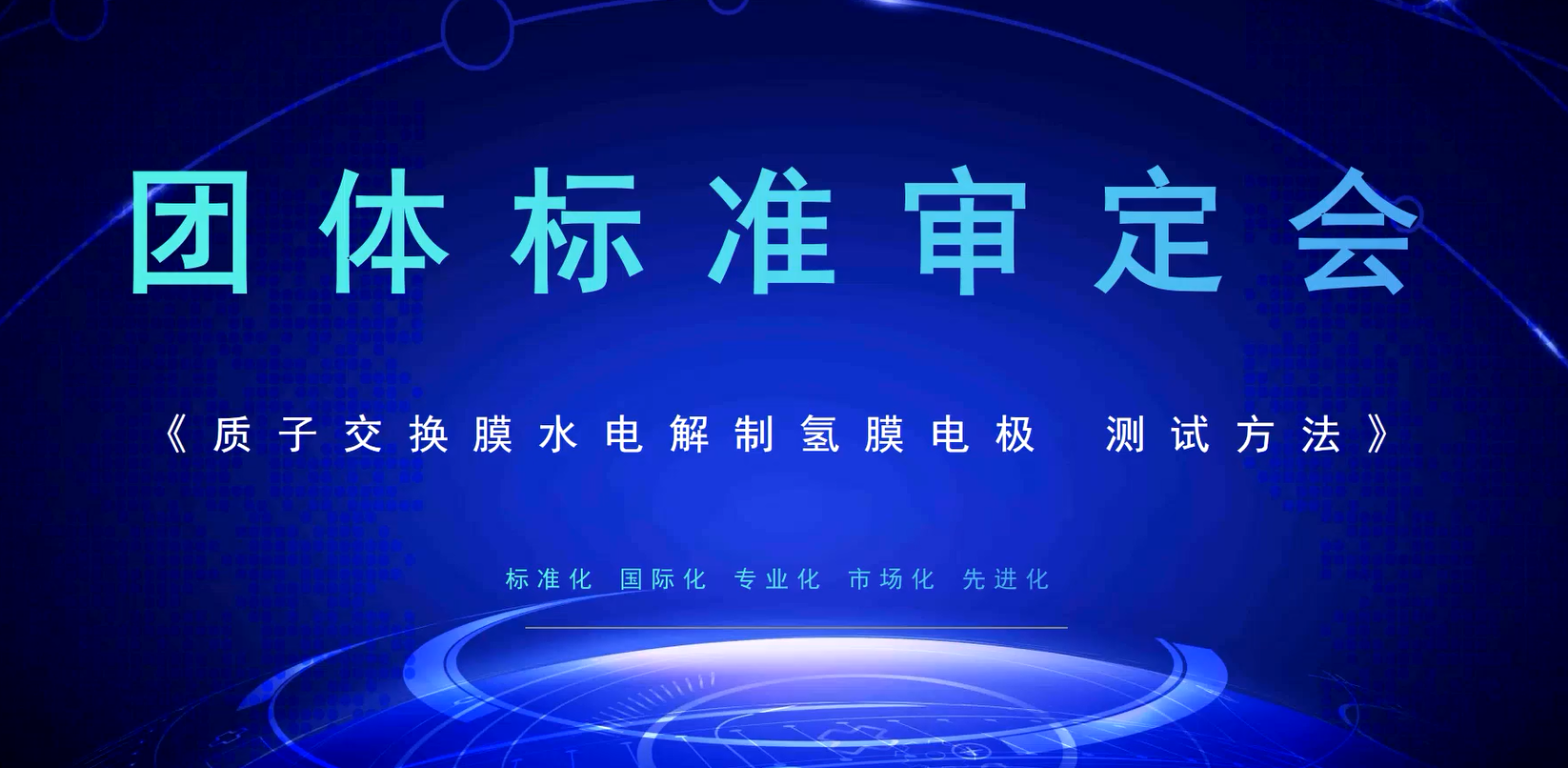 团体标准审定会

《质子交换膜水电解制氢膜电极 测试方法》

标准化 国际化 专业化 市场化 先进化